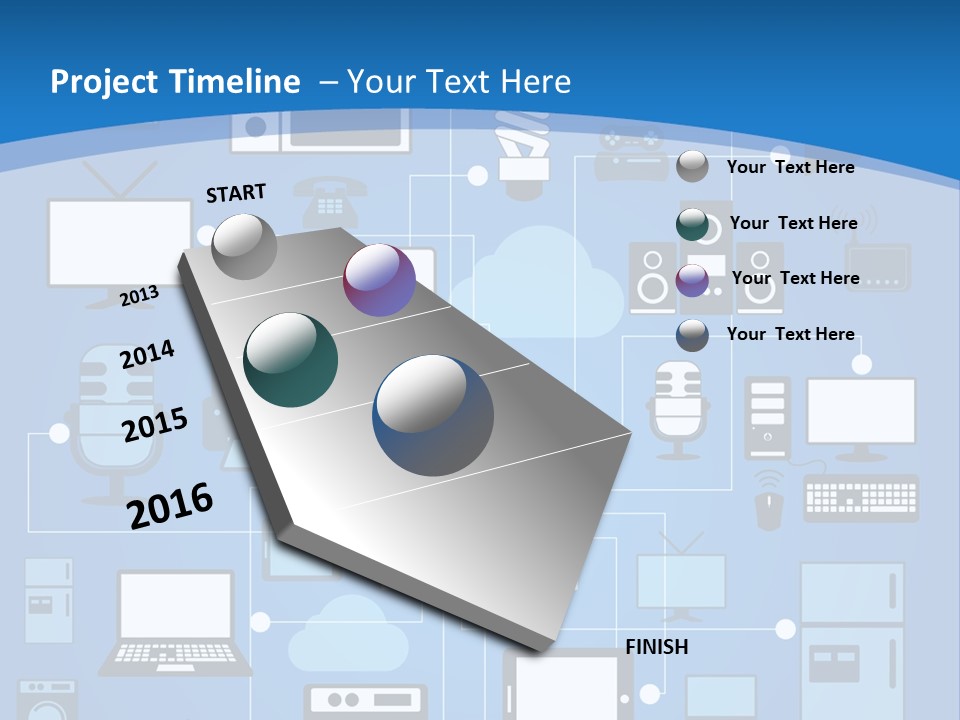 Project Timeline – Your Text Here

START

2013

2014

2015

2016

Your Text Here

Your Text Here

Your Text Here

Your Text Here

FINISH